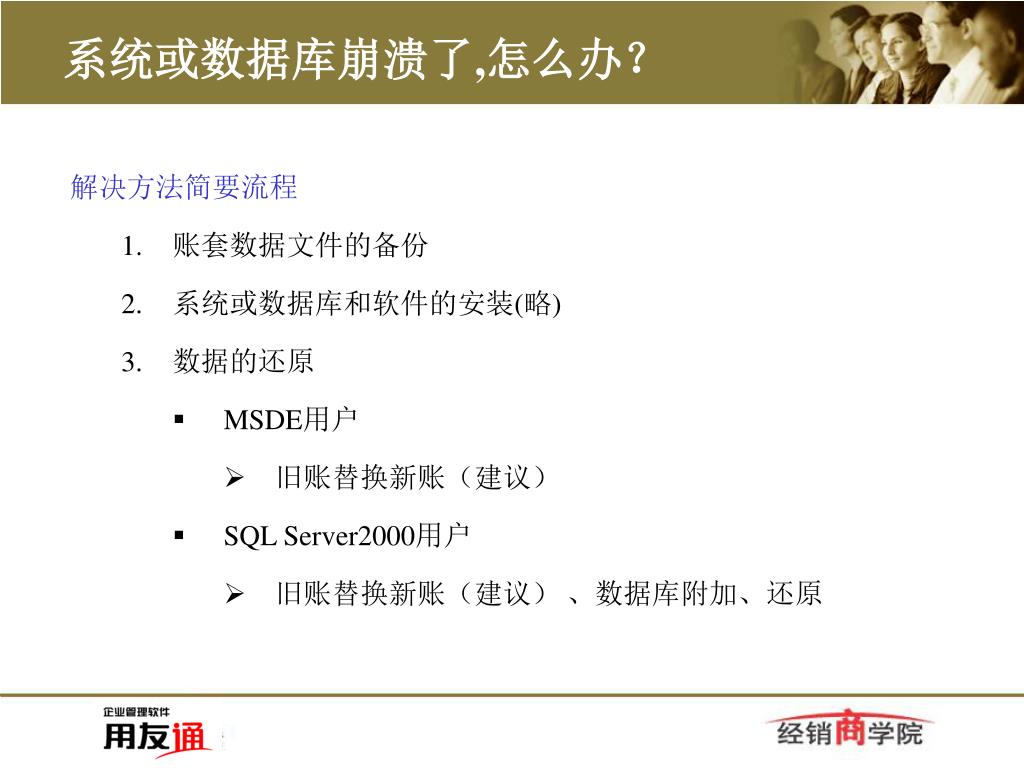 系统或数据库崩溃了,怎么办？

解决方法简要流程

1. 账套数据文件的备份
2. 系统或数据库和软件的安装(略)
3. 数据的还原

▪ MSDE用户

➢ 旧账替换新账（建议）

▪ SQL Server2000用户

➢ 旧账替换新账（建议）、数据库附加、还原

企业管理软件
用友通

经销商学院